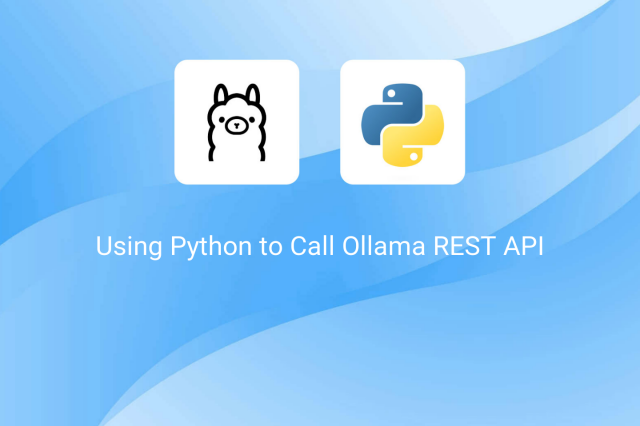 Using Python to Call Ollama REST API